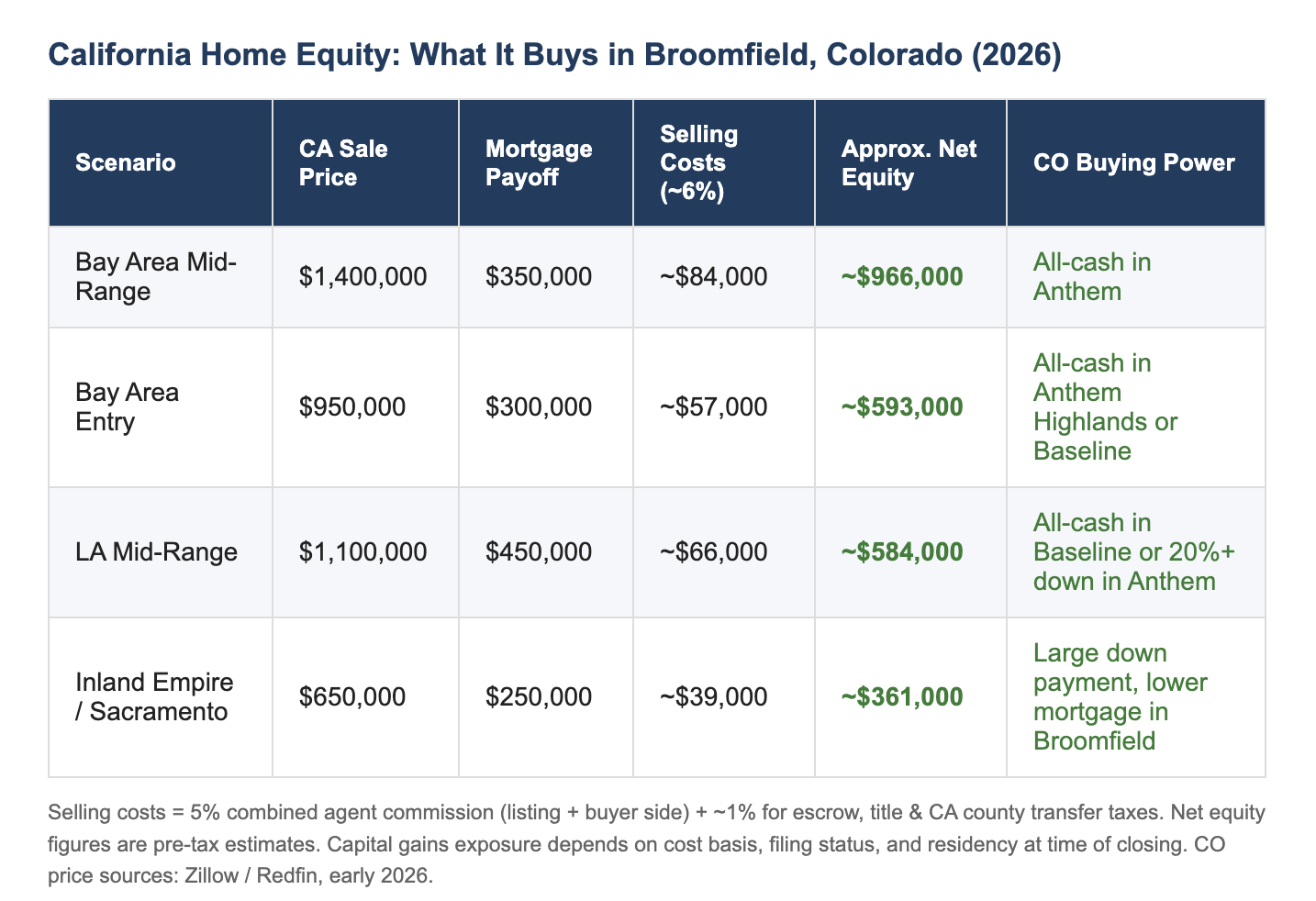 California Home Equity: What It Buys in Broomfield, Colorado (2026)

| Scenario | CA Sale Price | Mortgage Payoff | Selling Costs (~6%) | Approx. Net Equity | CO Buying Power |
|---|---|---|---|---|---|
| Bay Area Mid-Range | \$1,400,000 | \$350,000 | ~\$84,000 | ~\$966,000 | All-cash in Anthem |
| Bay Area Entry | \$950,000 | \$300,000 | ~\$57,000 | ~\$593,000 | All-cash in Anthem Highlands or Baseline |
| LA Mid-Range | \$1,100,000 | \$450,000 | ~\$66,000 | ~\$584,000 | All-cash in Baseline or 20%+ down in Anthem |
| Inland Empire / Sacramento | \$650,000 | \$250,000 | ~\$39,000 | ~\$361,000 | Large down payment, lower mortgage in Broomfield |

Selling costs = 5% combined agent commission (listing + buyer side) + ~1% for escrow, title & CA county transfer taxes. Net equity figures are pre-tax estimates. Capital gains exposure depends on cost basis, filing status, and residency at time of closing. CO price sources: Zillow / Redfin, early 2026.